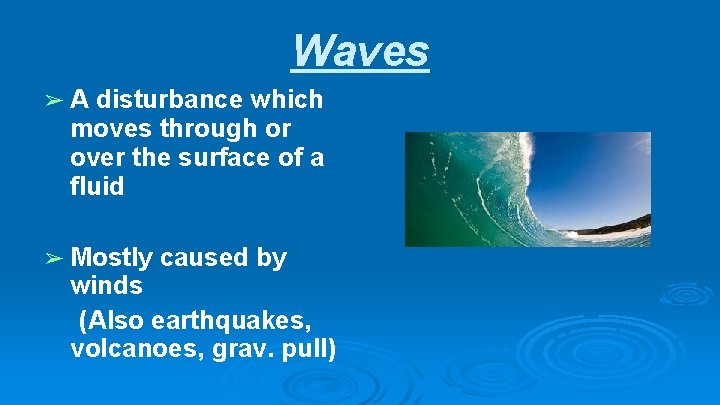 Waves

➢ A disturbance which moves through or over the surface of a fluid

➢ Mostly caused by winds
(Also earthquakes, volcanoes, grav. pull)